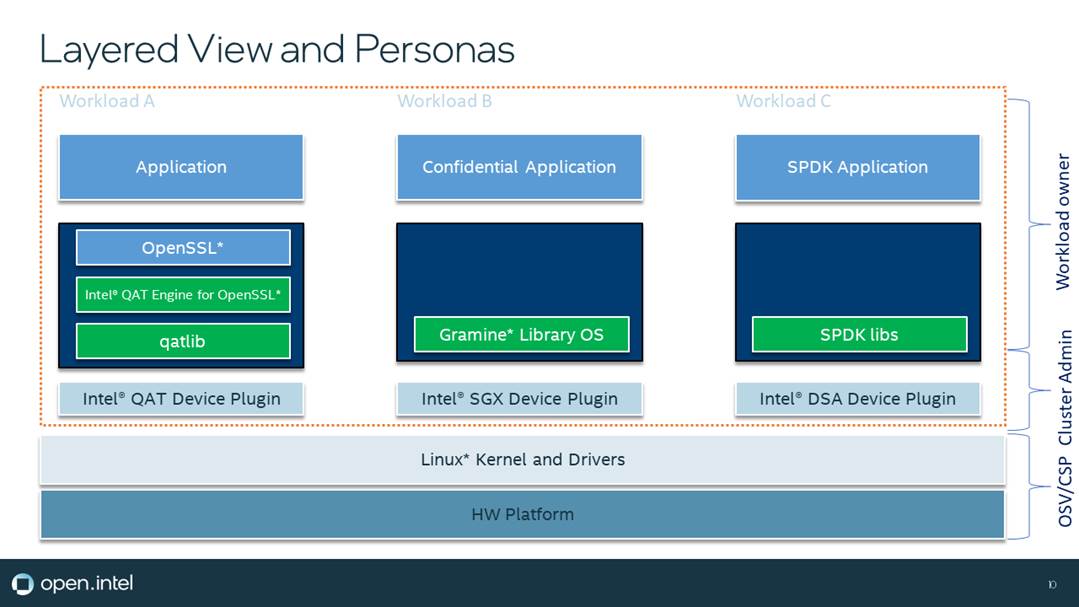 Layered View and Personas

Workload A

Application

OpenSSL*

Intel® QAT Engine for OpenSSL*

qatlib

Intel® QAT Device Plugin

Workload B

Confidential Application

Gramine* Library OS

Intel® SGX Device Plugin

Workload C

SPDK Application

SPDK libs

Intel® DSA Device Plugin

Linux* Kernel and Drivers

HW Platform

Workload owner

Cluster Admin

OSV/CSP

open.intel

10